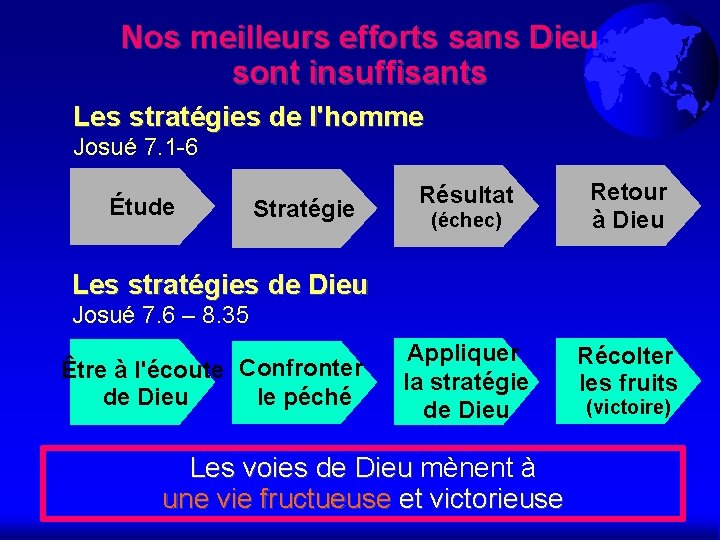 Nos meilleurs efforts sans Dieu sont insuffisants

Les stratégies de l'homme
Josué 7.1-6

Étude

Stratégie

Résultat (échec)

Retour à Dieu

Les stratégies de Dieu
Josué 7.6 – 8.35

Être à l'écoute de Dieu

Confronter le péché

Appliquer la stratégie de Dieu

Récolter les fruits (victoire)

Les voies de Dieu mènent à une vie fructueuse et victorieuse